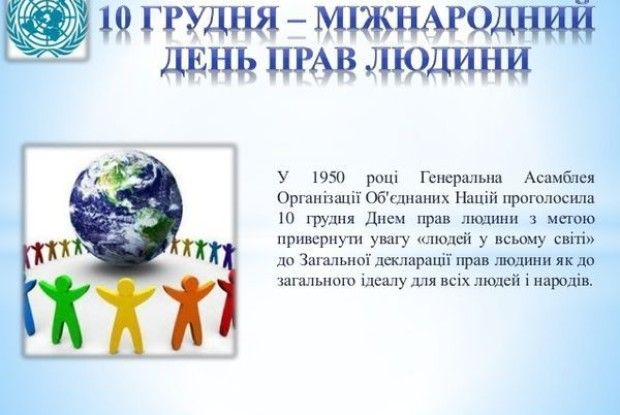 10 ГРУДНЯ – МІЖНАРОДНИЙ ДЕНЬ ПРАВ ЛЮДИНИ

У 1950 році Генеральна Асамблея Організації Об'єднаних Націй проголосила 10 грудня Днем прав людини з метою привернути увагу «людей у всьому світі» до Загальної декларації прав людини як до загального ідеалу для всіх людей і народів.